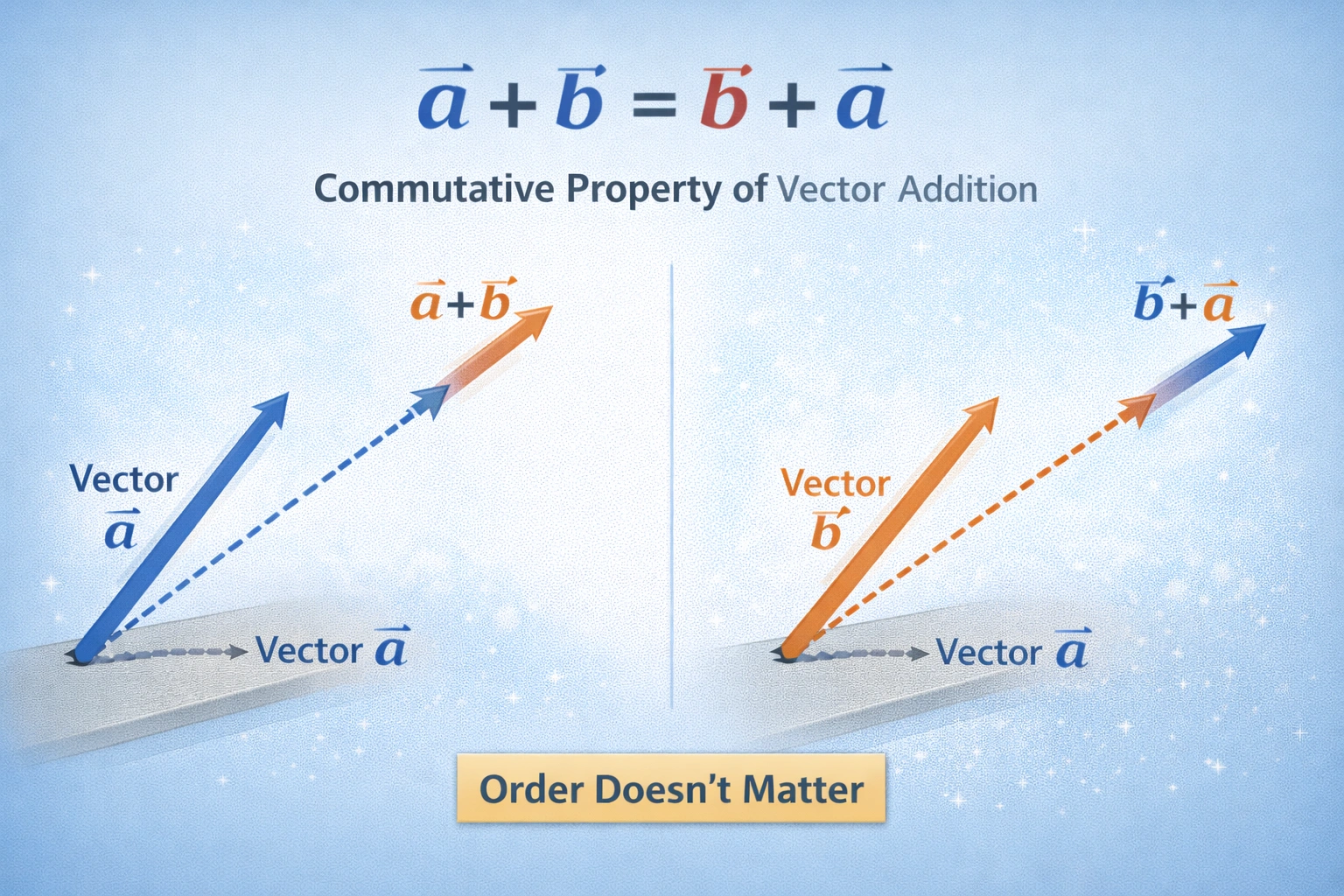 $\vec{a} + \vec{b} = \vec{b} + \vec{a}$

Commutative Property of Vector Addition

$\vec{a}+\vec{b}$

Vector $\vec{a}$

Vector $\vec{a}$

$\vec{b}+\vec{a}$

Vector $\vec{b}$

Vector $\vec{a}$

Order Doesn't Matter